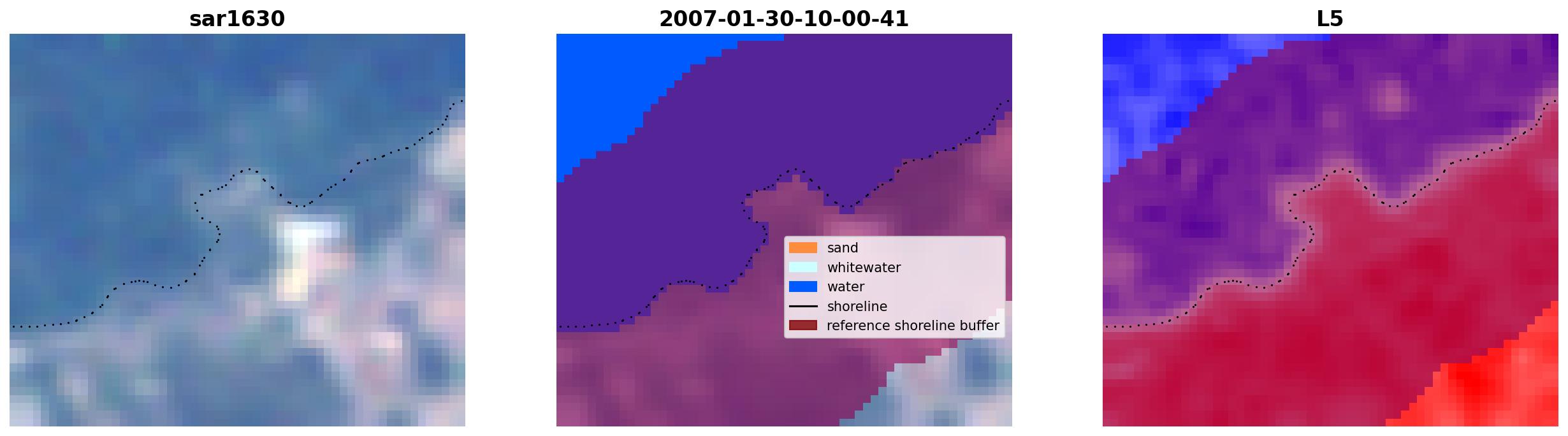 sar1630

2007-01-30-10-00-41

sand
whitewater
water
shoreline
reference shoreline buffer

L5